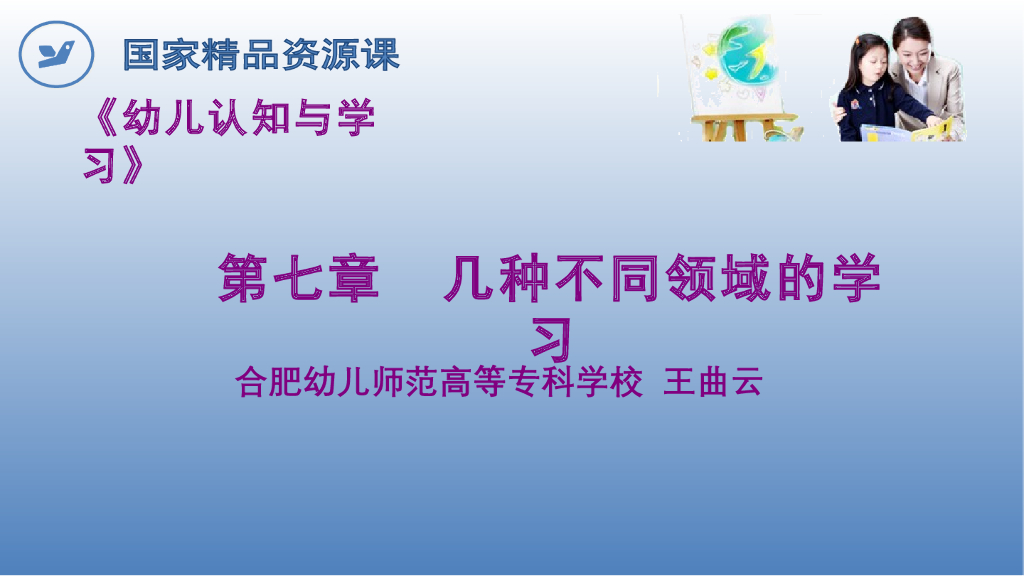 国家精品资源课

《幼儿认知与学习》

第七章　几种不同领域的学习

合肥幼儿师范高等专科学校 王曲云